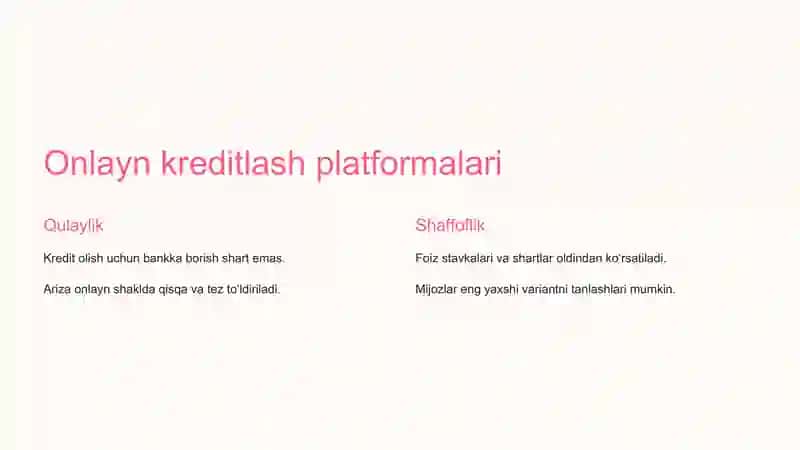 Onlayn kreditlash platformalari

Qulaylik

Kredit olish uchun bankka borish shart emas.

Ariza onlayn shaklda qisqa va tez to'ldiriladi.

Shaffoflik

Foiz stavkalari va shartlar oldindan ko'rsatiladi.

Mijozlar eng yaxshi variantni tanlashlari mumkin.